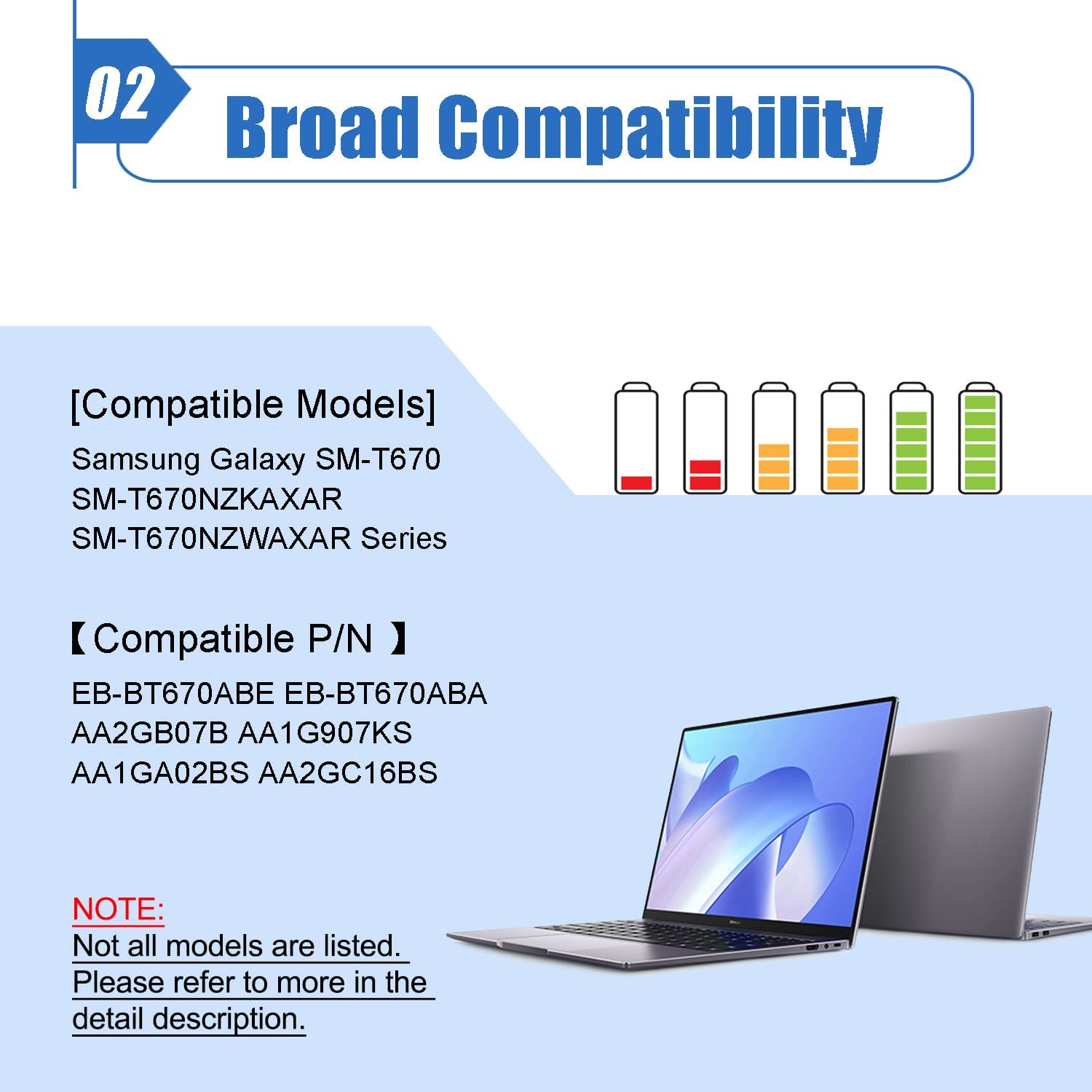 02 Broad Compatibility

[Compatible Models]
Samsung Galaxy SM-T670
SM-T670NZKAXAR
SM-T670NZWAXAR Series

【Compatible P/N 】
EB-BT670ABE EB-BT670ABA
AA2GB07B AA1G907KS
AA1GA02BS AA2GC16BS

NOTE:
Not all models are listed.
Please refer to more in the detail description.